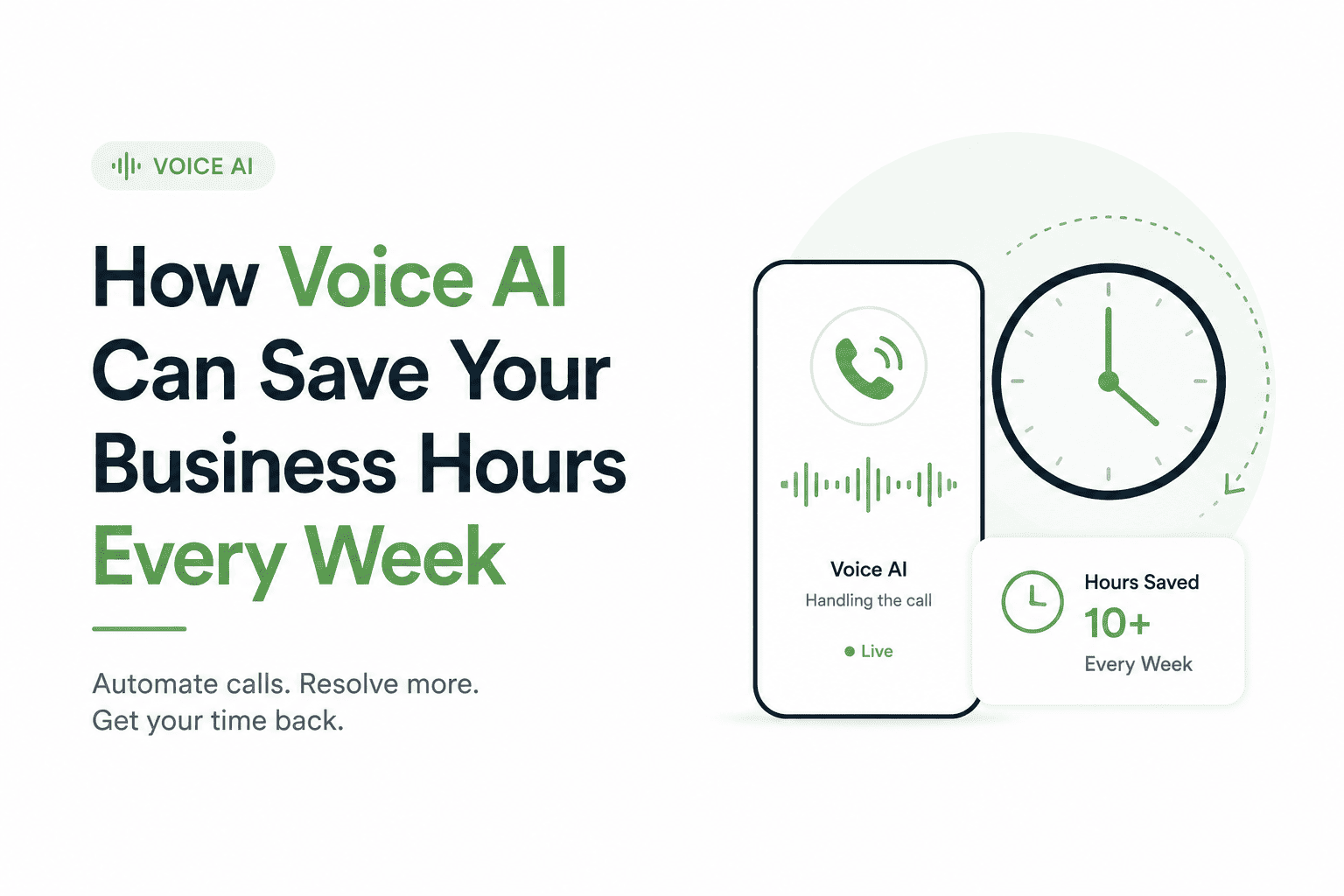 VOICE AI

How Voice AI Can Save Your Business Hours Every Week

Automate calls. Resolve more.
Get your time back.

Voice AI
Handling the call
Live

Hours Saved
10+
Every Week